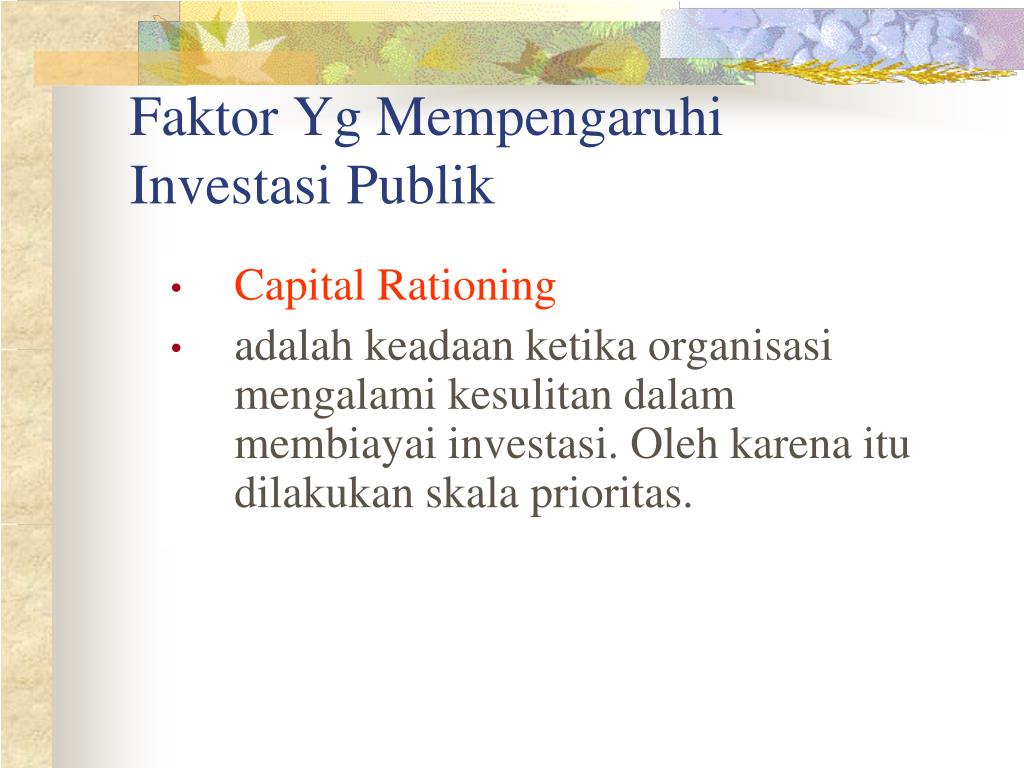 Faktor Yg Mempengaruhi Investasi Publik

• Capital Rationing
• adalah keadaan ketika organisasi mengalami kesulitan dalam membiayai investasi. Oleh karena itu dilakukan skala prioritas.